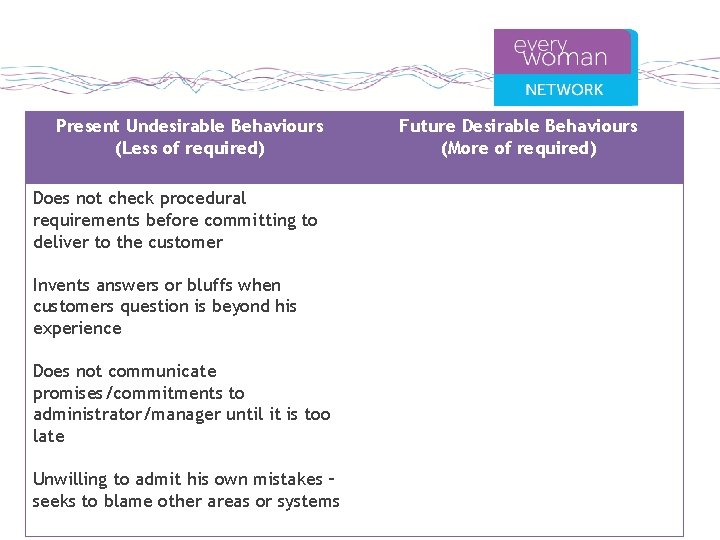 every woman
NETWORK

| Present Undesirable Behaviours (Less of required) | Future Desirable Behaviours (More of required) |
|---|---|
| Does not check procedural requirements before committing to deliver to the customer<br><br>Invents answers or bluffs when customers question is beyond his experience<br><br>Does not communicate promises/commitments to administrator/manager until it is too late<br><br>Unwilling to admit his own mistakes – seeks to blame other areas or systems | |